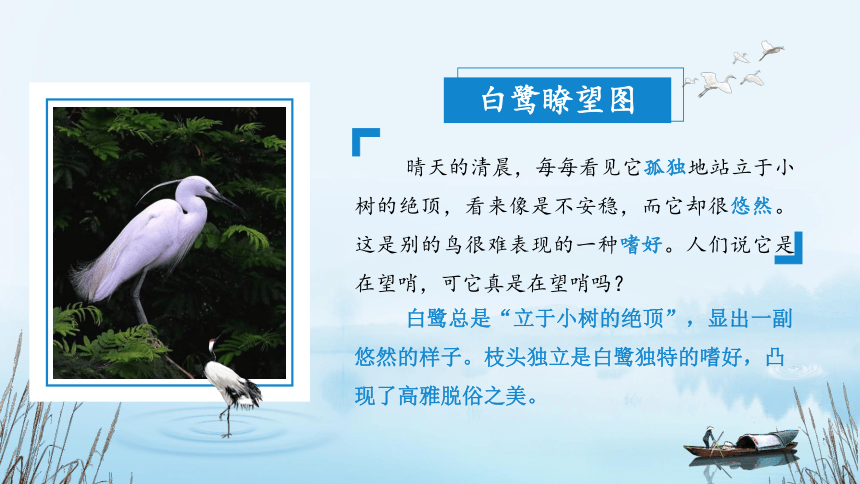 白鹭瞭望图

晴天的清晨，每每看见它孤独地站立于小树的绝顶，看来像是不安稳，而它却很悠然。这是别的鸟很难表现的一种嗜好。人们说它是在望哨，可它真是在望哨吗？

白鹭总是“立于小树的绝顶”，显出一副悠然的样子。枝头独立是白鹭独特的嗜好，凸现了高雅脱俗之美。